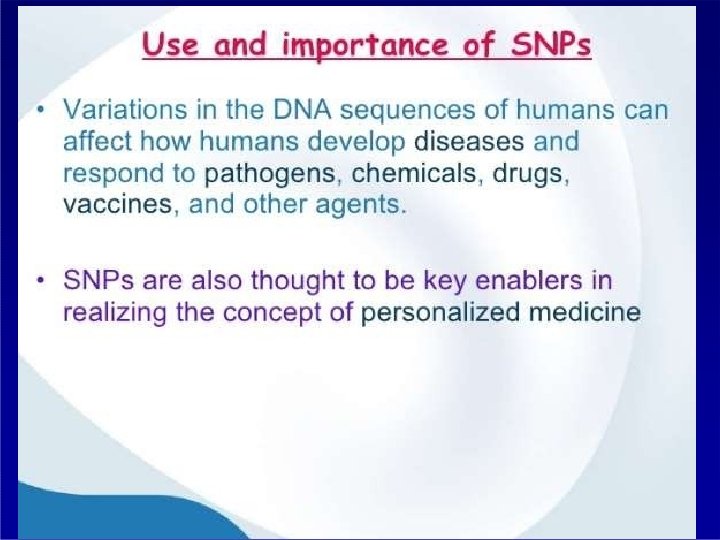 Use and importance of SNPs

• Variations in the DNA sequences of humans can affect how humans develop diseases and respond to pathogens, chemicals, drugs, vaccines, and other agents.

• SNPs are also thought to be key enablers in realizing the concept of personalized medicine